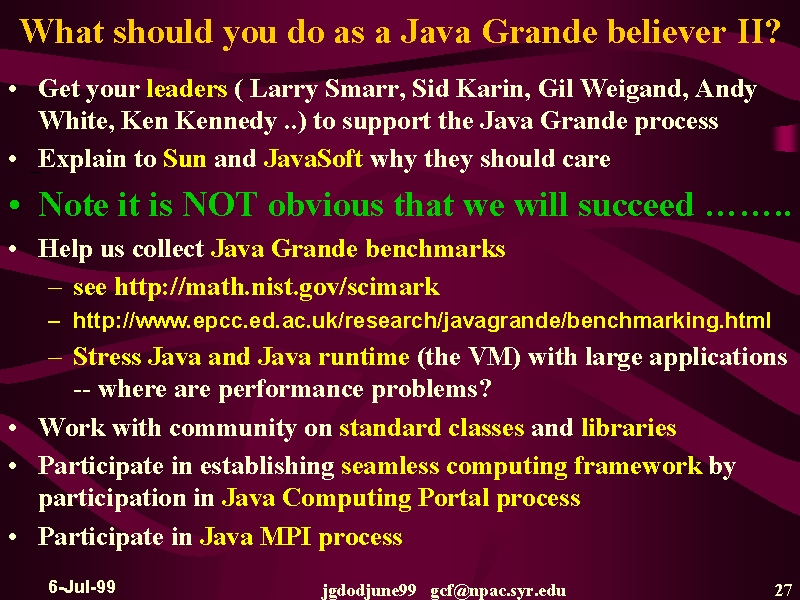 What should you do as a Java Grande believer II?

• Get your leaders ( Larry Smarr, Sid Karin, Gil Weigand, Andy White, Ken Kennedy ..) to support the Java Grande process
• Explain to Sun and JavaSoft why they should care
• Note it is NOT obvious that we will succeed ……..
• Help us collect Java Grande benchmarks
– see http://math.nist.gov/scimark
– http://www.epcc.ed.ac.uk/research/javagrande/benchmarking.html
– Stress Java and Java runtime (the VM) with large applications -- where are performance problems?
• Work with community on standard classes and libraries
• Participate in establishing seamless computing framework by participation in Java Computing Portal process
• Participate in Java MPI process

6-Jul-99 jgdodjune99 gcf@npac.syr.edu 27